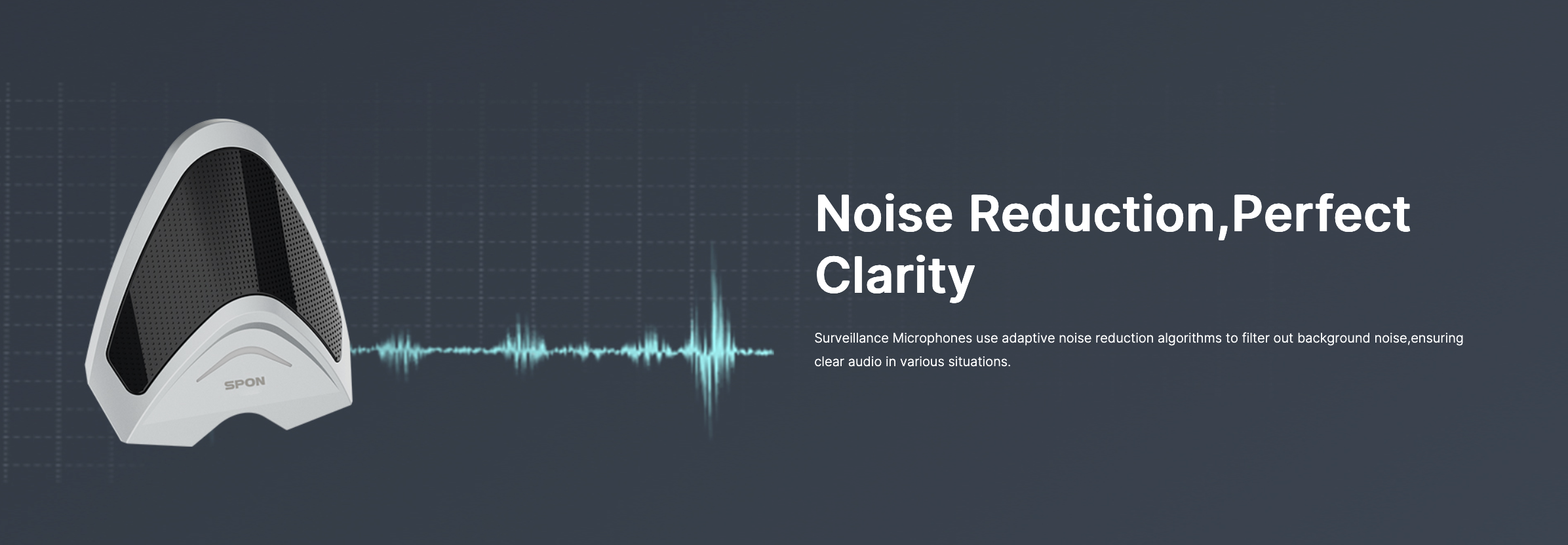 SPON

Noise Reduction,Perfect Clarity

Surveillance Microphones use adaptive noise reduction algorithms to filter out background noise,ensuring clear audio in various situations.